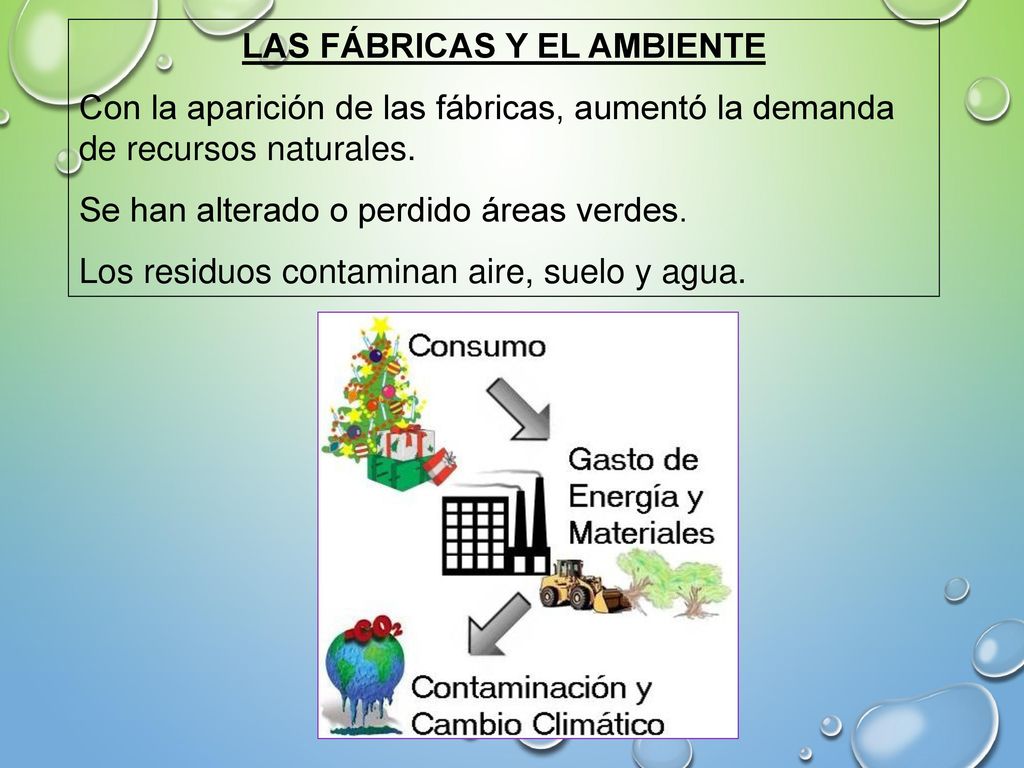 LAS FÁBRICAS Y EL AMBIENTE

Con la aparición de las fábricas, aumentó la demanda de recursos naturales.

Se han alterado o perdido áreas verdes.

Los residuos contaminan aire, suelo y agua.

Consumo

Gasto de Energía y Materiales

$CO_2$

Contaminación y Cambio Climático